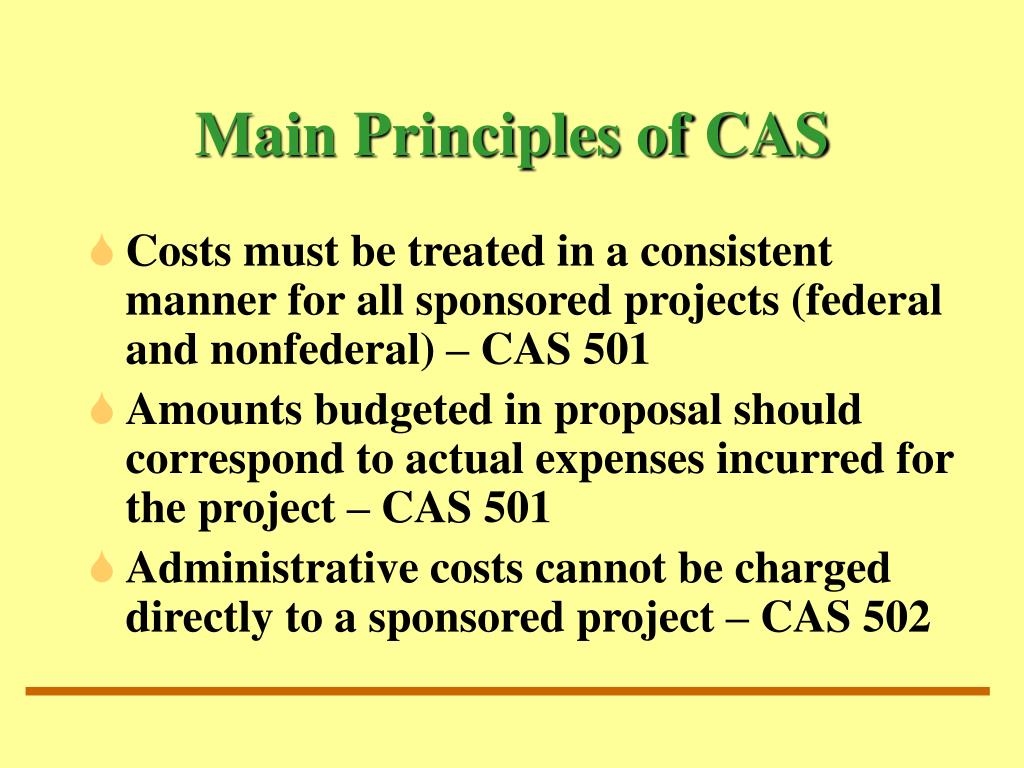 Main Principles of CAS

Costs must be treated in a consistent manner for all sponsored projects (federal and nonfederal) – CAS 501

Amounts budgeted in proposal should correspond to actual expenses incurred for the project – CAS 501

Administrative costs cannot be charged directly to a sponsored project – CAS 502